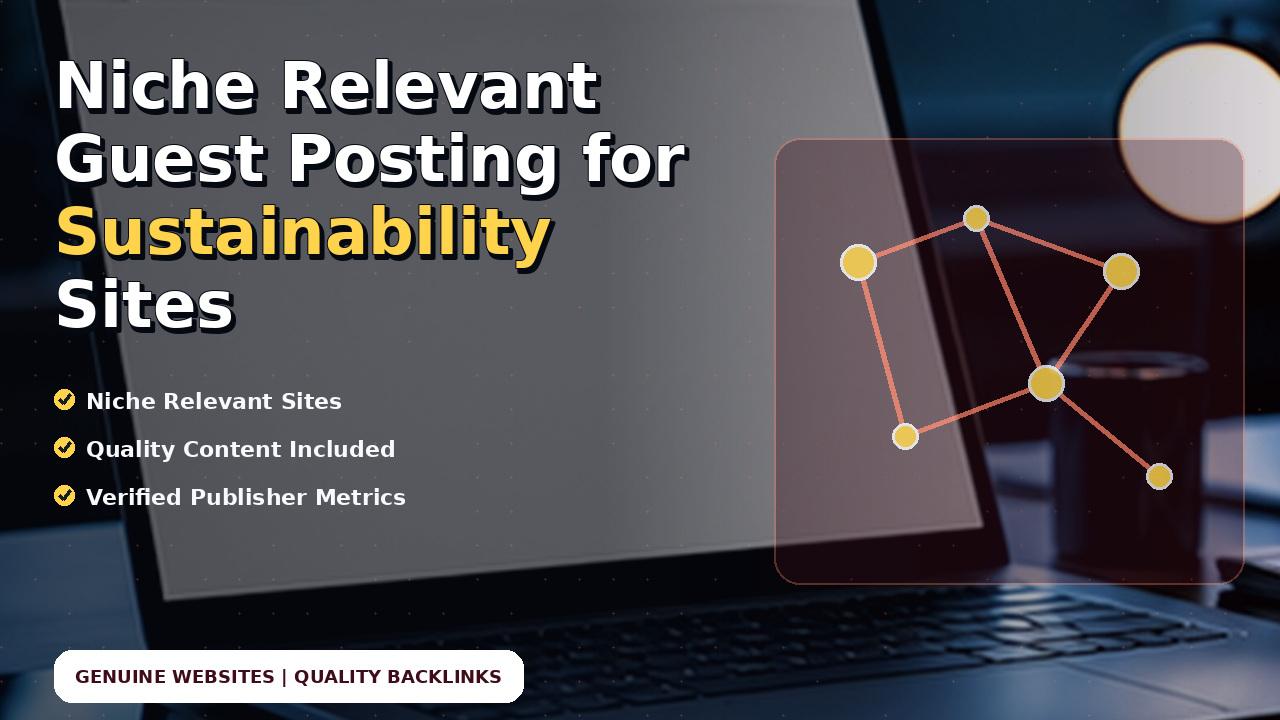 Niche Relevant Guest Posting for Sustainability Sites

Niche Relevant Sites

Quality Content Included

Verified Publisher Metrics

GENUINE WEBSITES | QUALITY BACKLINKS